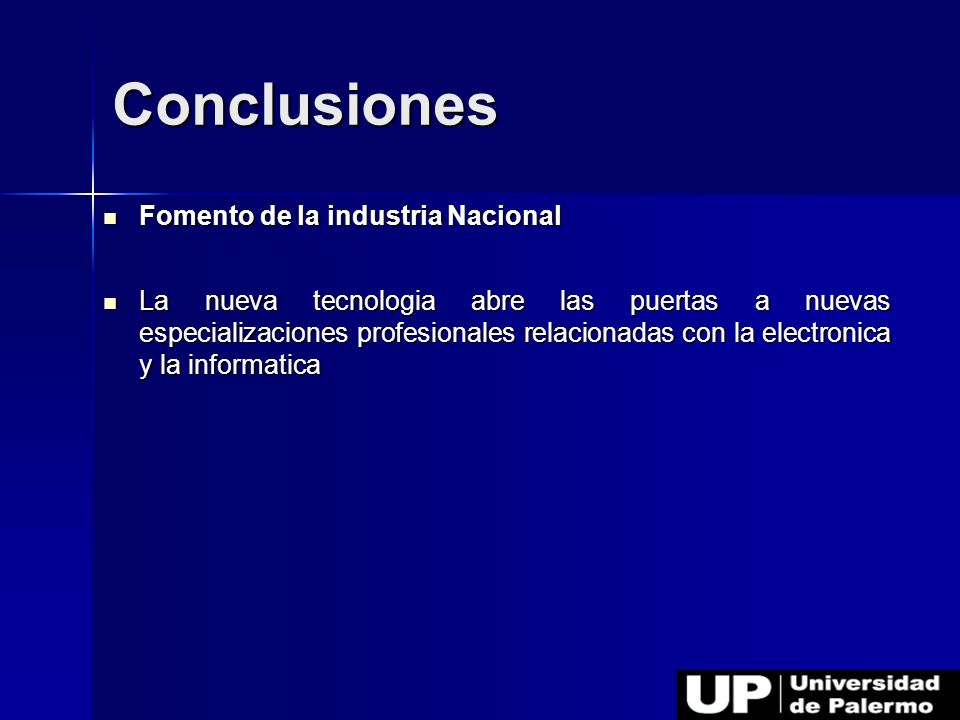 Conclusiones

- Fomento de la industria Nacional

- La nueva tecnologia abre las puertas a nuevas especializaciones profesionales relacionadas con la electronica y la informatica

UP Universidad de Palermo